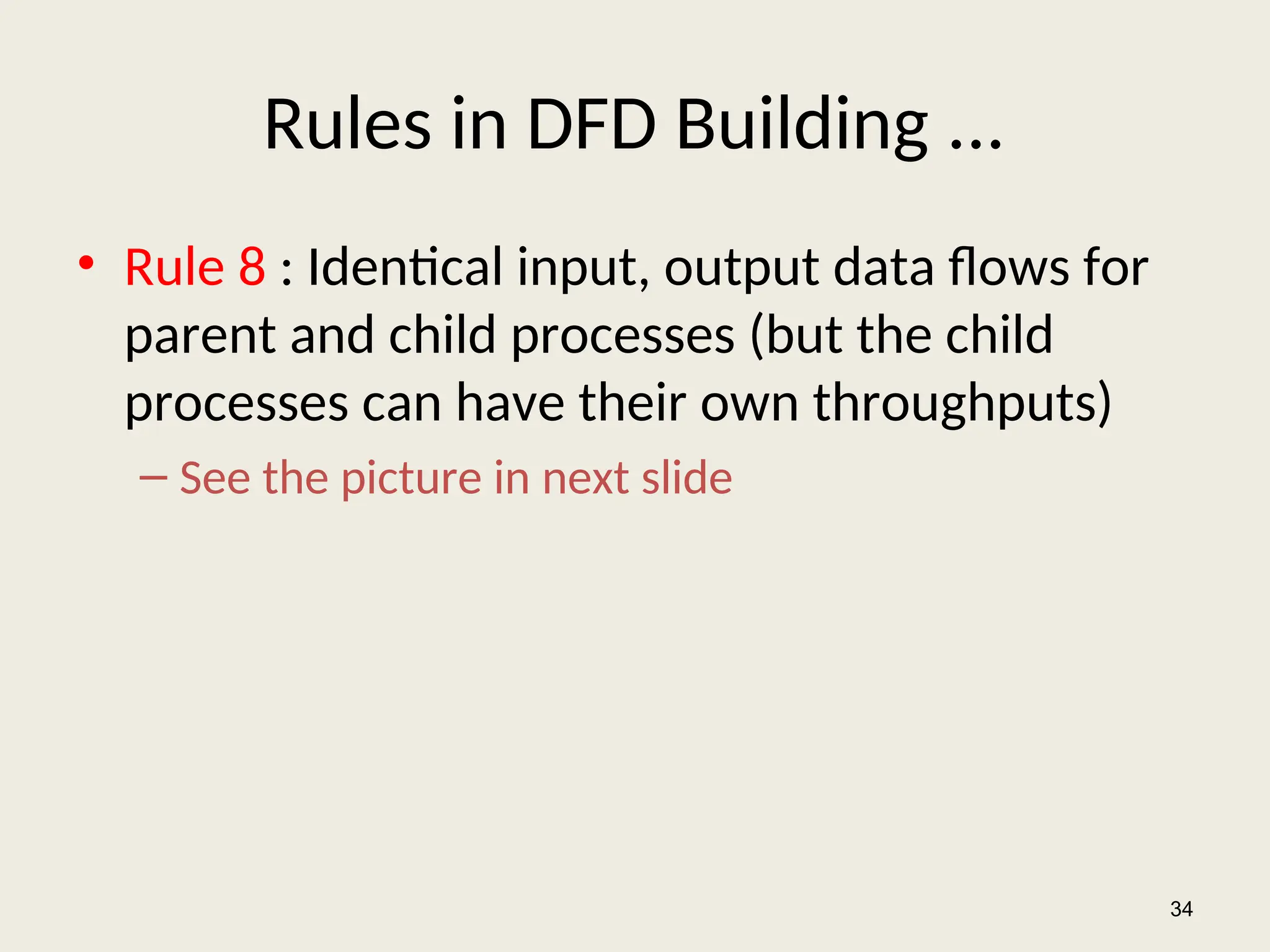 Rules in DFD Building …

• Rule 8 : Identical input, output data flows for parent and child processes (but the child processes can have their own throughputs)
– See the picture in next slide

34